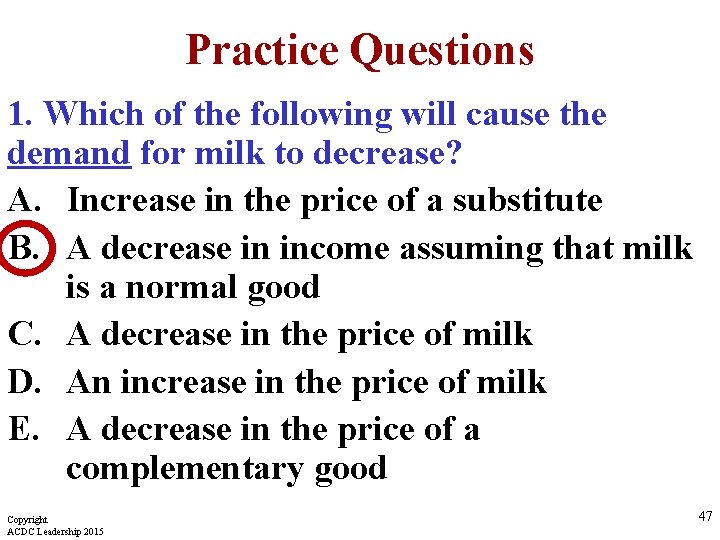 Practice Questions

1. Which of the following will cause the demand for milk to decrease?

A. Increase in the price of a substitute

B. A decrease in income assuming that milk is a normal good

C. A decrease in the price of milk

D. An increase in the price of milk

E. A decrease in the price of a complementary good

Copyright
ACDC Leadership 2015

47